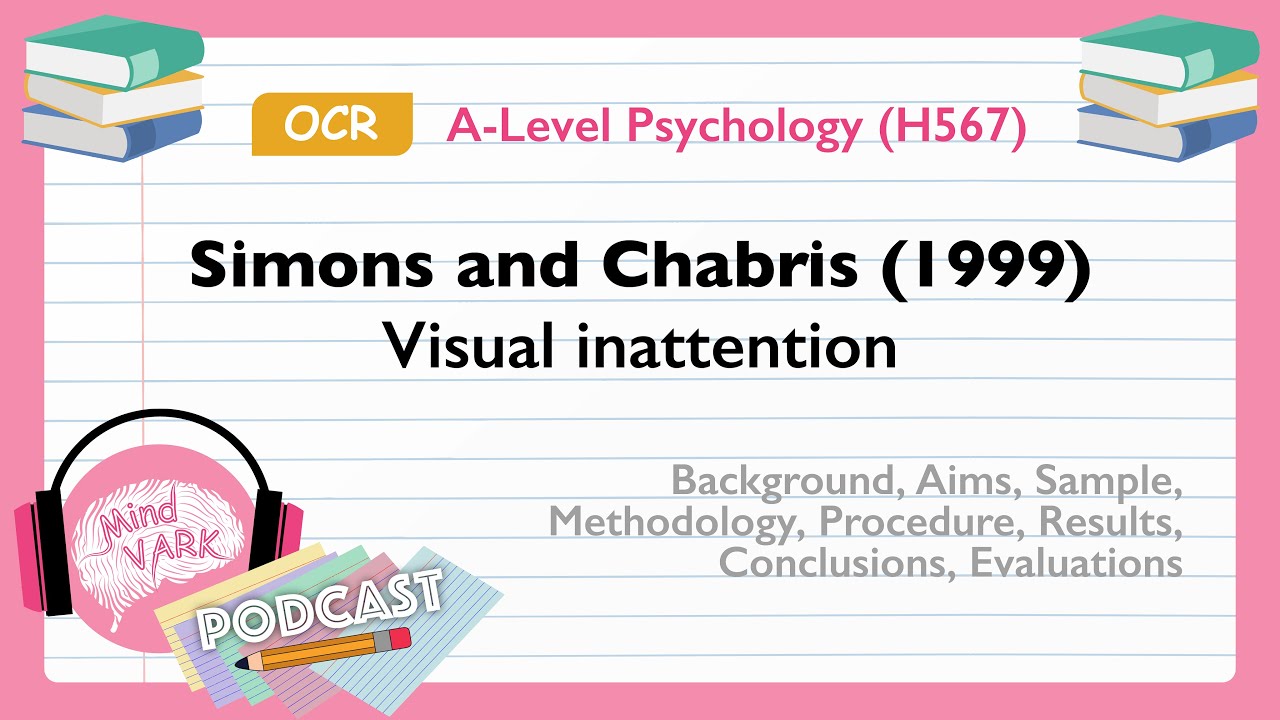 OCR A-Level Psychology (H567)

Simons and Chabris (1999)
Visual inattention

Background, Aims, Sample, Methodology, Procedure, Results, Conclusions, Evaluations

Mind VARK

PODCAST